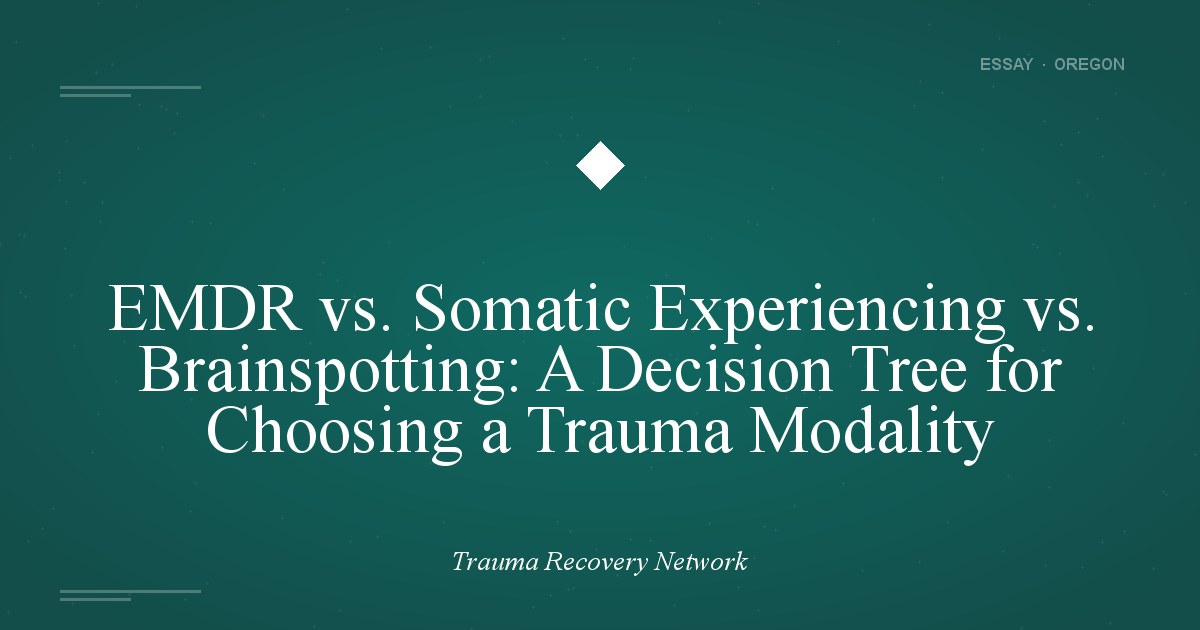 ESSAY · OREGON

EMDR vs. Somatic Experiencing vs. Brainspotting: A Decision Tree for Choosing a Trauma Modality

Trauma Recovery Network